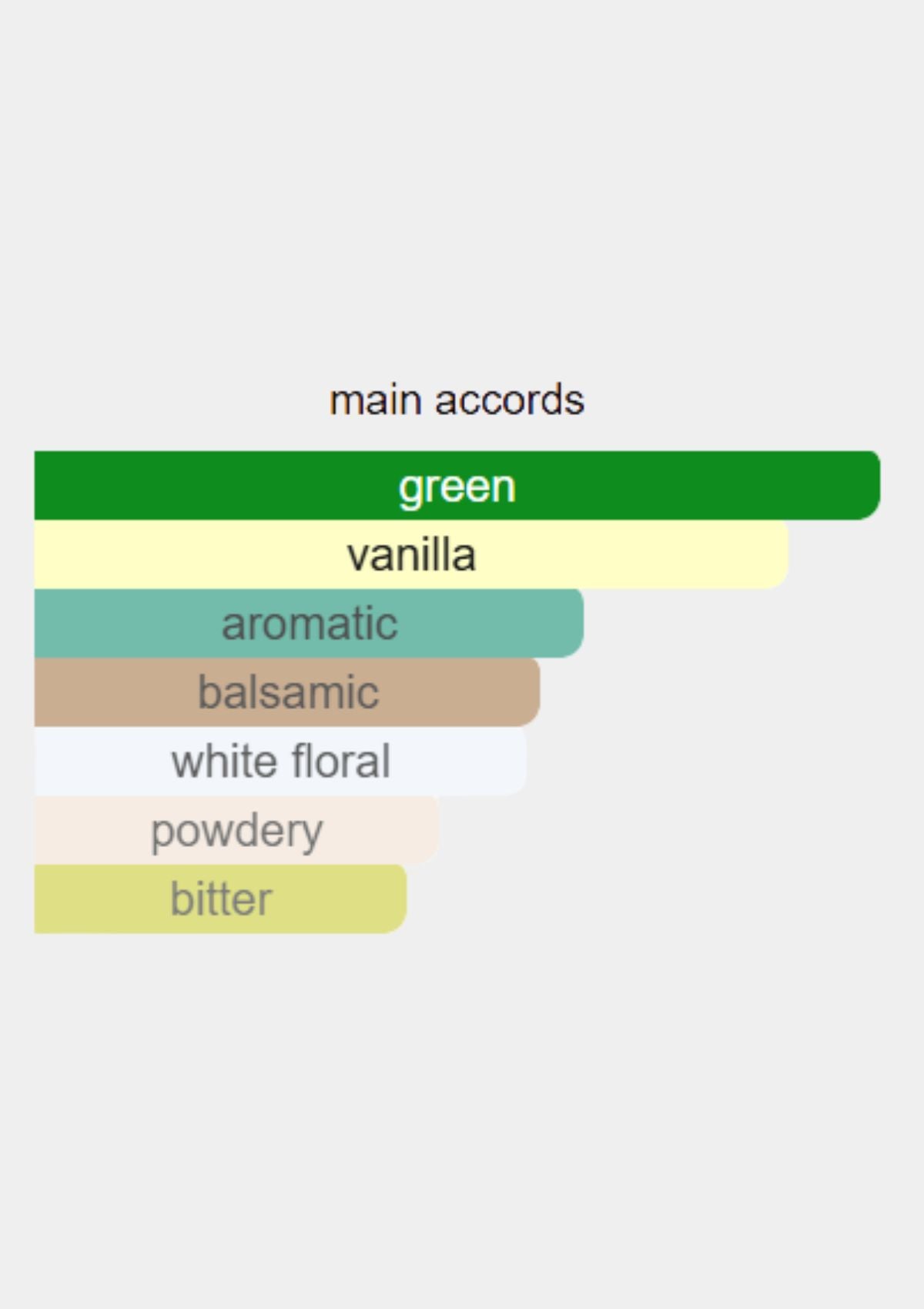 main accords

green

vanilla

aromatic

balsamic

white floral

powdery

bitter